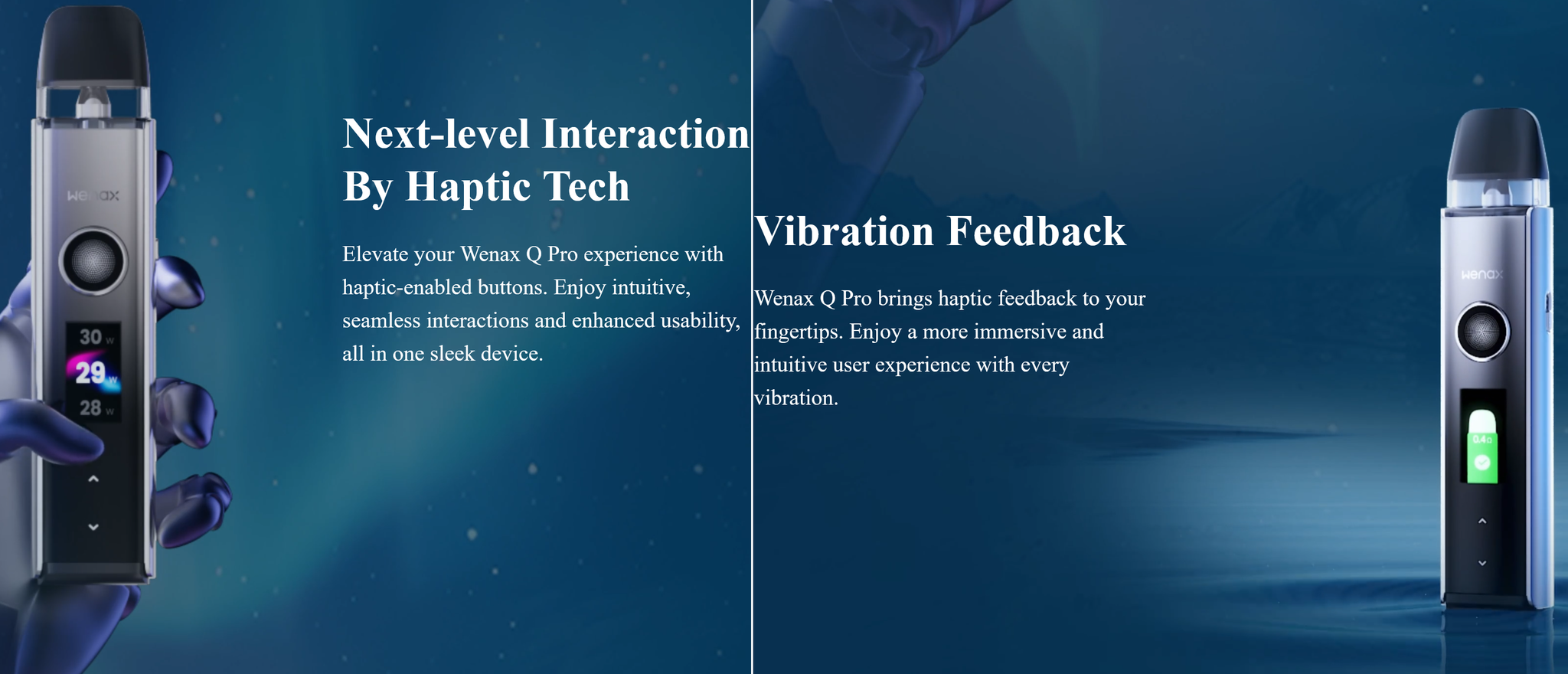 wenax

30 w
29 w
28 w

Next-level Interaction By Haptic Tech

Elevate your Wenax Q Pro experience with haptic-enabled buttons. Enjoy intuitive, seamless interactions and enhanced usability, all in one sleek device.

Vibration Feedback

Wenax Q Pro brings haptic feedback to your fingertips. Enjoy a more immersive and intuitive user experience with every vibration.

wenax

0.4Ω